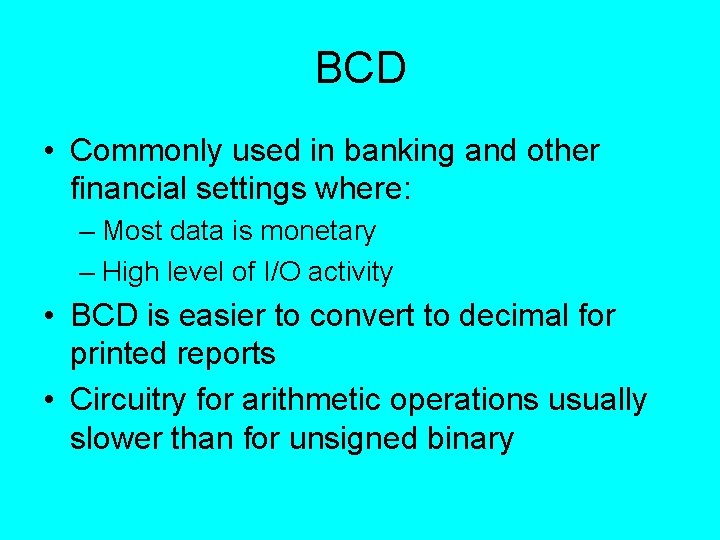 BCD

• Commonly used in banking and other financial settings where:
– Most data is monetary
– High level of I/O activity
• BCD is easier to convert to decimal for printed reports
• Circuitry for arithmetic operations usually slower than for unsigned binary